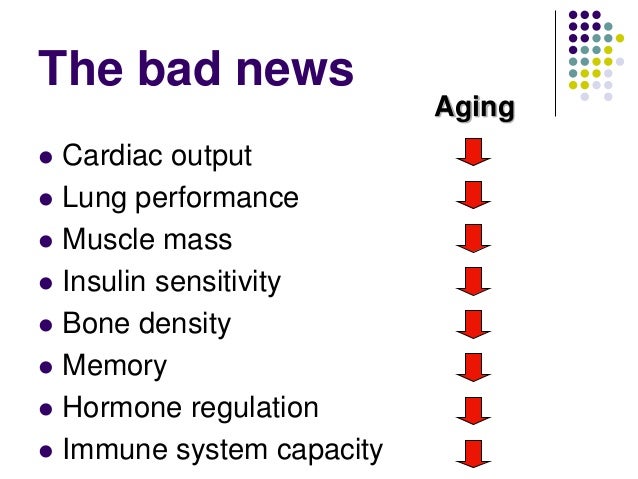 The bad news

Aging

- Cardiac output
- Lung performance
- Muscle mass
- Insulin sensitivity
- Bone density
- Memory
- Hormone regulation
- Immune system capacity